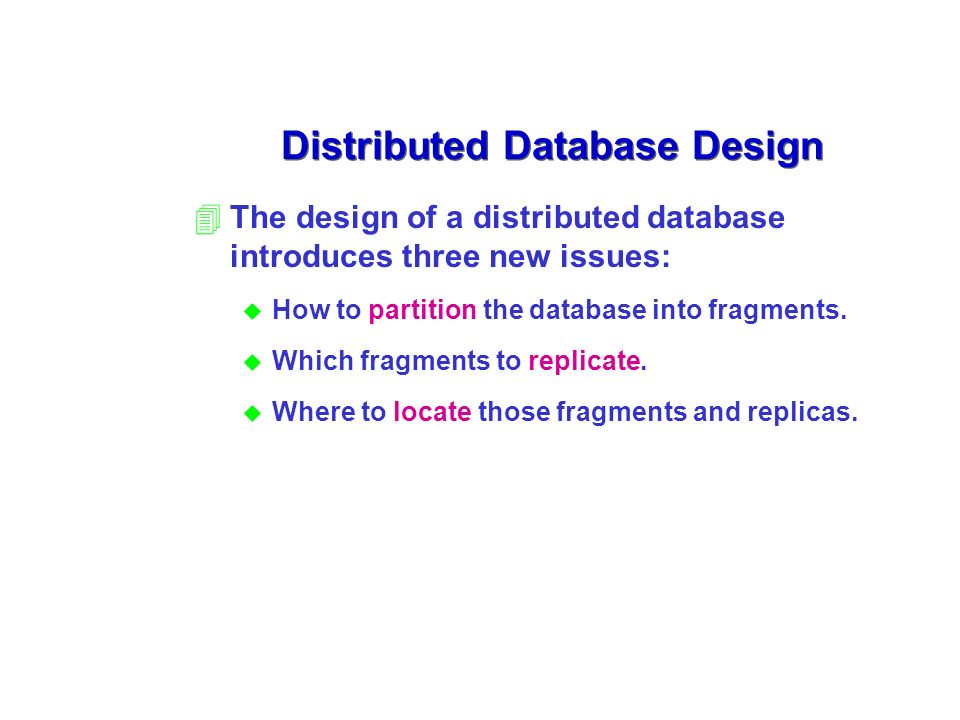 Distributed Database Design

The design of a distributed database introduces three new issues:

How to partition the database into fragments.

Which fragments to replicate.

Where to locate those fragments and replicas.